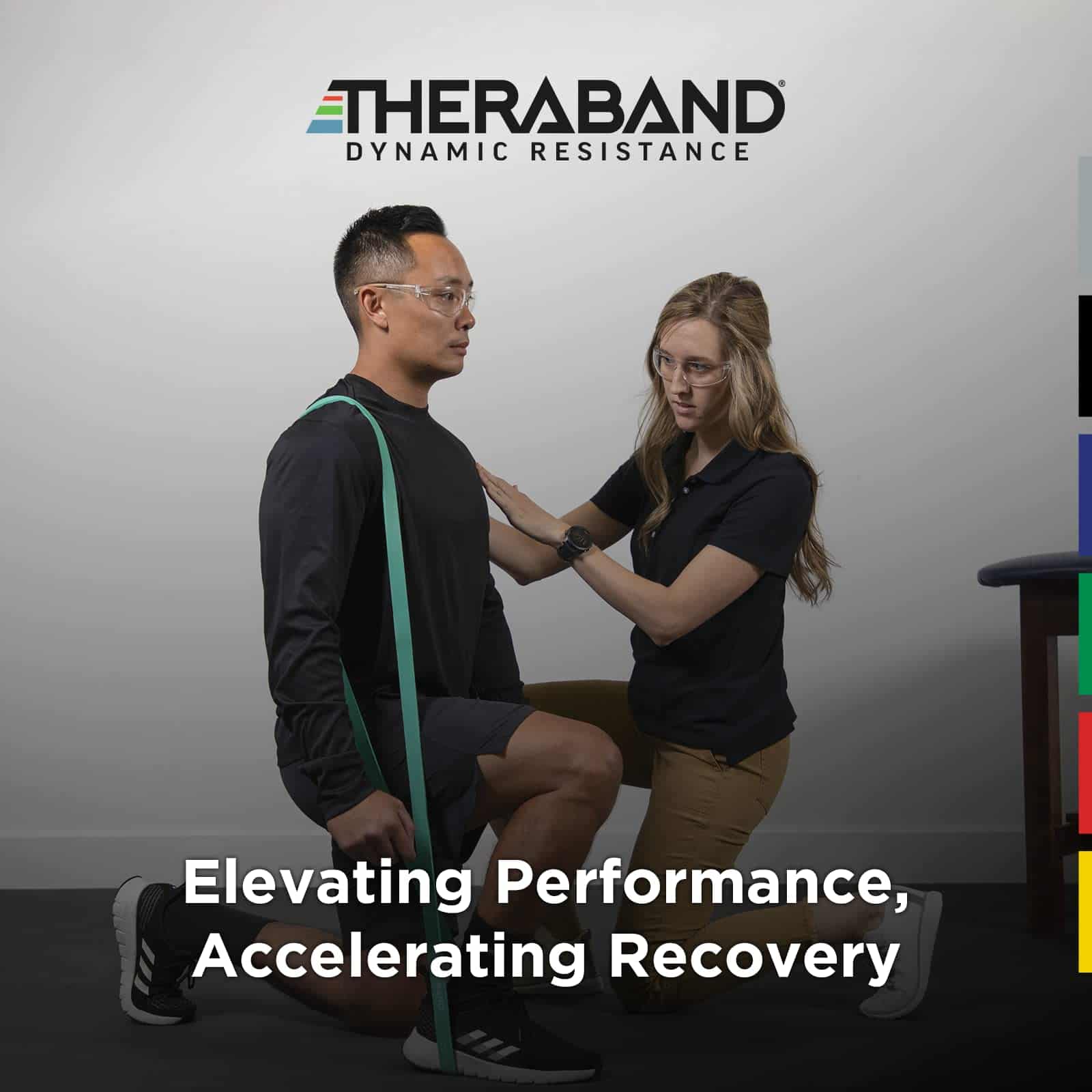 THERABAND®
DYNAMIC RESISTANCE

Elevating Performance, Accelerating Recovery